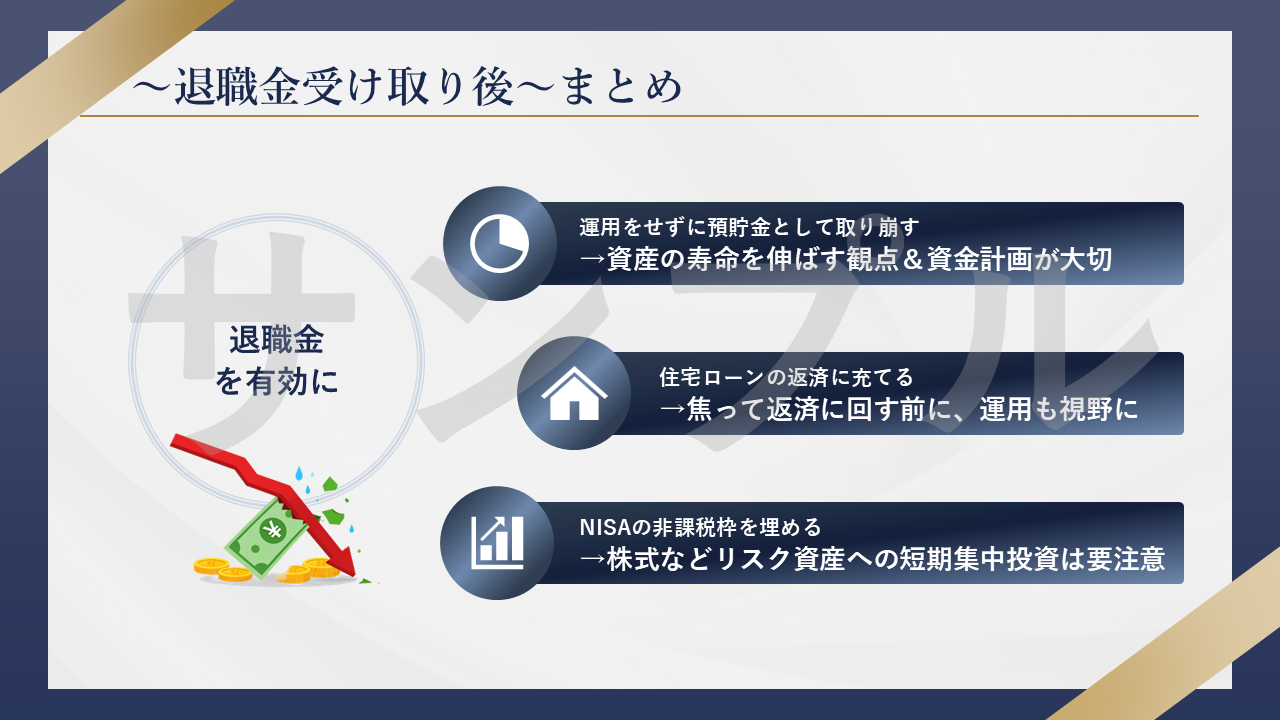 ～退職金受け取り後～まとめ

サンプル

退職金
を有効に

運用をせずに預貯金として取り崩す
→資産の寿命を伸ばす観点＆資金計画が大切

住宅ローンの返済に充てる
→焦って返済に回す前に、運用も視野に

NISAの非課税枠を埋める
→株式などリスク資産への短期集中投資は要注意